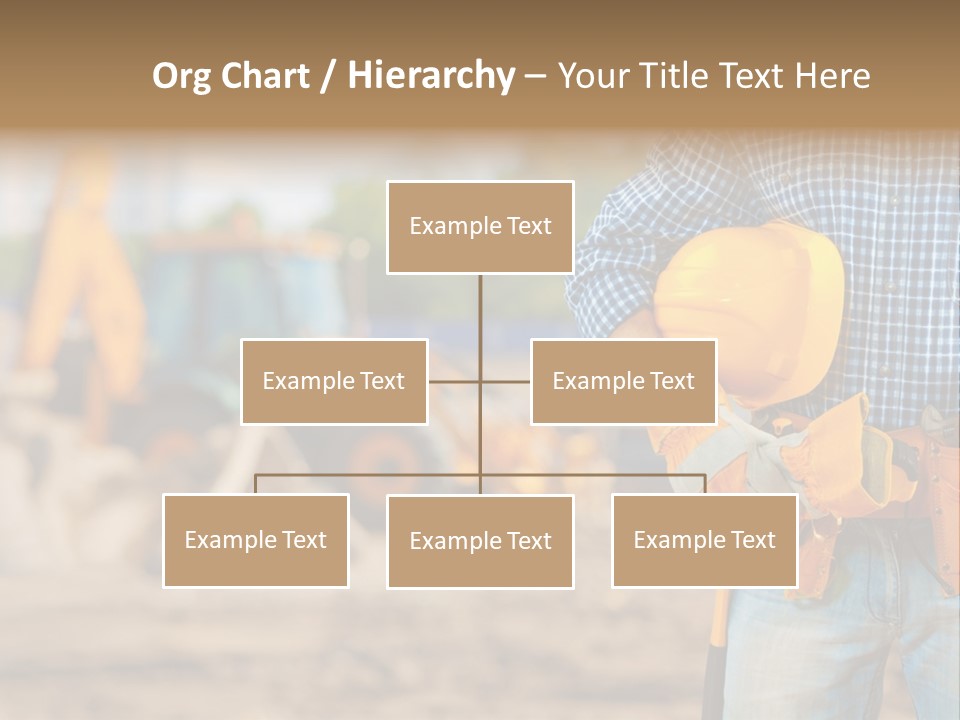 Org Chart / Hierarchy – Your Title Text Here

Example Text

Example Text

Example Text

Example Text

Example Text

Example Text